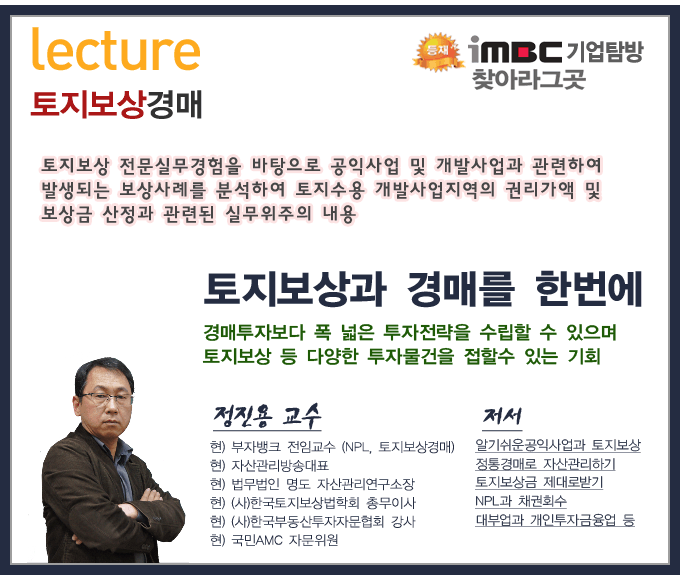 lecture
토지보상경매

등재 iMBC 기업탐방
찾아라그곳

토지보상 전문실무경험을 바탕으로 공익사업 및 개발사업과 관련하여 발생되는 보상사례를 분석하여 토지수용 개발사업지역의 권리가액 및 보상금 산정과 관련된 실무위주의 내용

토지보상과 경매를 한번에

경매투자보다 폭 넓은 투자전략을 수립할 수 있으며
토지보상 등 다양한 투자물건을 접할수 있는 기회

정진용 교수

현) 부자뱅크 전임교수 (NPL, 토지보상경매)
현) 자산관리방송대표
현) 법무법인 명도 자산관리연구소장
현) (사)한국토지보상법학회 총무이사
현) (사)한국부동산투자자문협회 강사
현) 국민AMC 자문위원

저서

알기쉬운공익사업과 토지보상
정통경매로 자산관리하기
토지보상금 제대로받기
NPL과 채권회수
대부업과 개인투자금융업 등